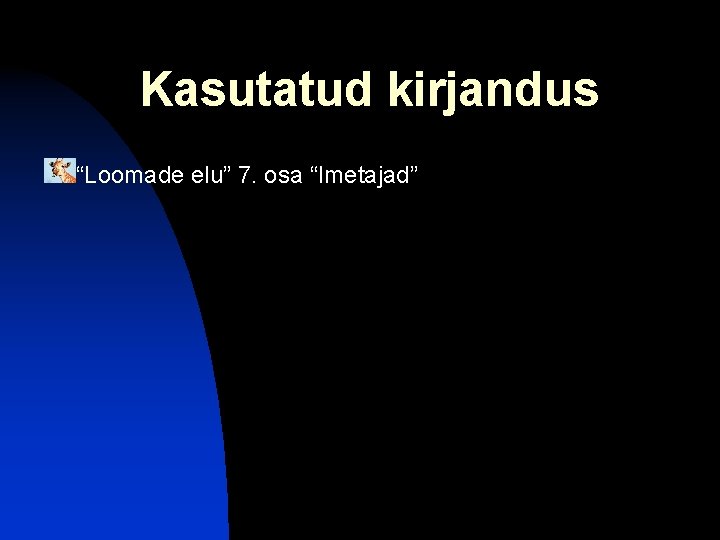 Kasutatud kirjandus

“Loomade elu” 7. osa “Imetajad”